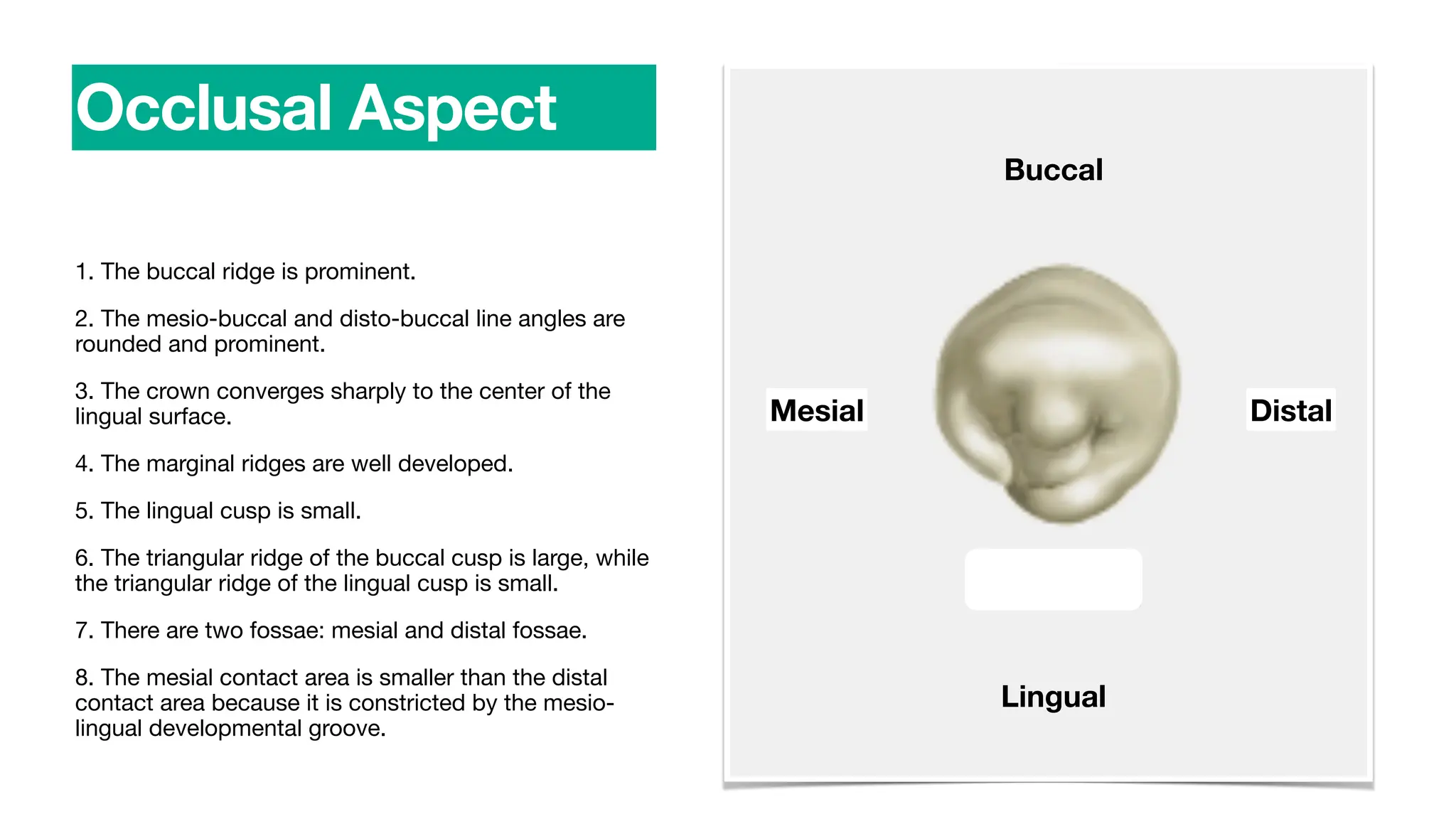 Occlusal Aspect

1. The buccal ridge is prominent.

2. The mesio-buccal and disto-buccal line angles are rounded and prominent.

3. The crown converges sharply to the center of the lingual surface.

4. The marginal ridges are well developed.

5. The lingual cusp is small.

6. The triangular ridge of the buccal cusp is large, while the triangular ridge of the lingual cusp is small.

7. There are two fossae: mesial and distal fossae.

8. The mesial contact area is smaller than the distal contact area because it is constricted by the mesio-lingual developmental groove.

Buccal

Mesial

Distal

Lingual